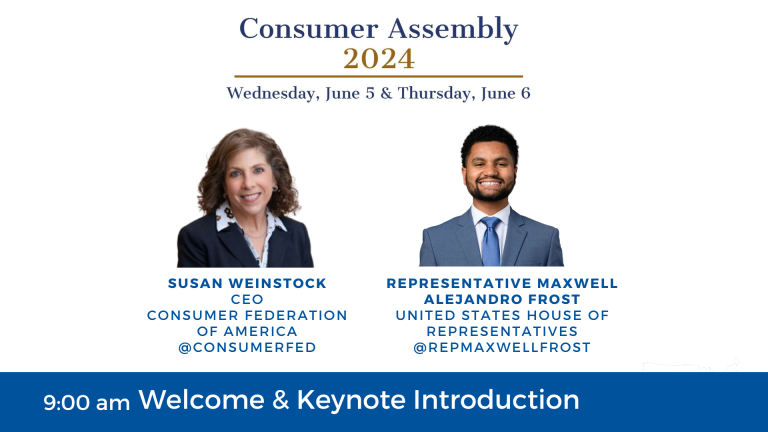 Consumer Assembly
2024

Wednesday, June 5 & Thursday, June 6

SUSAN WEINSTOCK
CEO
CONSUMER FEDERATION OF AMERICA
@CONSUMERFED

REPRESENTATIVE MAXWELL ALEJANDRO FROST
UNITED STATES HOUSE OF REPRESENTATIVES
@REPMAXWELLFROST

9:00 am Welcome & Keynote Introduction